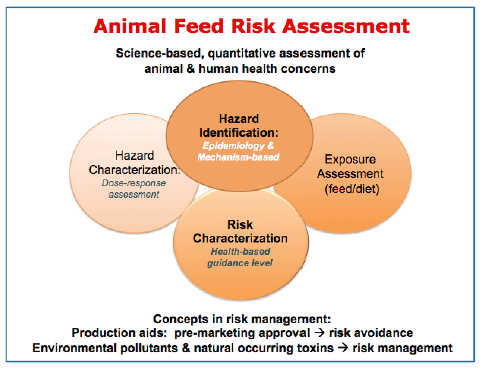 Animal Feed Risk Assessment

Science-based, quantitative assessment of animal & human health concerns

Hazard Identification: Epidemiology & Mechanism-based

Hazard Characterization: Dose-response assessment

Exposure Assessment (feed/diet)

Risk Characterization Health-based guidance level

Concepts in risk management:
Production aids: pre-marketing approval → risk avoidance
Environmental pollutants & natural occurring toxins → risk management